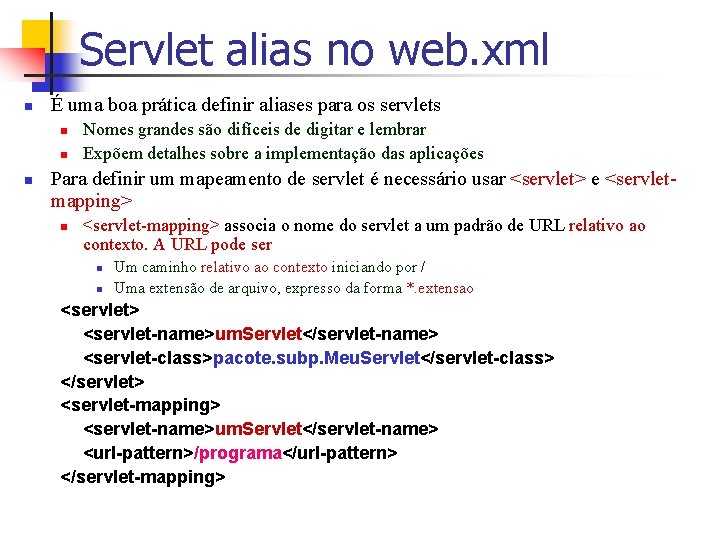 Servlet alias no web.xml

• É uma boa prática definir aliases para os servlets
• Nomes grandes são difíceis de digitar e lembrar
• Expõem detalhes sobre a implementação das aplicações

• Para definir um mapeamento de servlet é necessário usar <servlet> e <servlet-mapping>
• <servlet-mapping> associa o nome do servlet a um padrão de URL relativo ao contexto. A URL pode ser
• Um caminho relativo ao contexto iniciando por /
• Uma extensão de arquivo, expresso da forma *.extensao

<servlet>
<servlet-name>umServlet</servlet-name>
<servlet-class>pacote.subp.MeuServlet</servlet-class>
</servlet>
<servlet-mapping>
<servlet-name>umServlet</servlet-name>
<url-pattern>/programa</url-pattern>
</servlet-mapping>